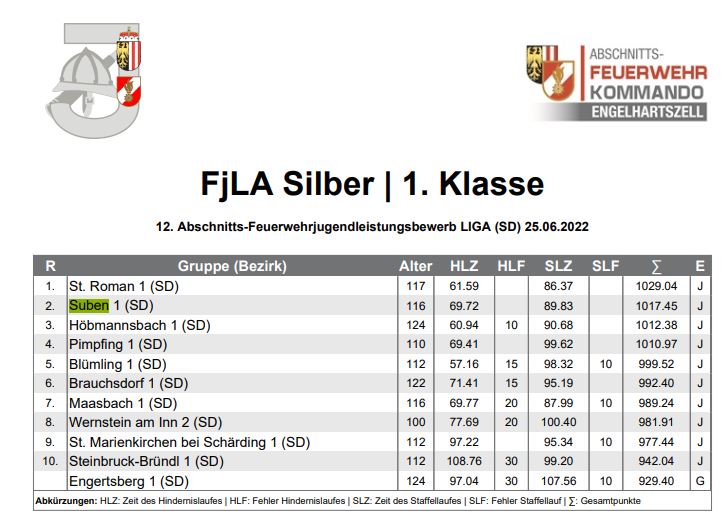 ABSCHNITTS-
FEUERWEHR
KOMMANDO
ENGELHARTSZELL

FjLA Silber | 1. Klasse

12. Abschnitts-Feuerwehrjugendleistungsbewerb LIGA (SD) 25.06.2022

| R | Gruppe (Bezirk) | Alter | HLZ | HLF | SLZ | SLF | ∑ | E |
|---|---|---|---|---|---|---|---|---|
| 1. | St. Roman 1 (SD) | 117 | 61.59 | | 86.37 | | 1029.04 | J |
| 2. | Suben 1 (SD) | 116 | 69.72 | | 89.83 | | 1017.45 | J |
| 3. | Höbmannsbach 1 (SD) | 124 | 60.94 | 10 | 90.68 | | 1012.38 | J |
| 4. | Pimpfing 1 (SD) | 110 | 69.41 | | 99.62 | | 1010.97 | J |
| 5. | Blümling 1 (SD) | 112 | 57.16 | 15 | 98.32 | 10 | 999.52 | J |
| 6. | Brauchsdorf 1 (SD) | 122 | 71.41 | 15 | 95.19 | | 992.40 | J |
| 7. | Maasbach 1 (SD) | 116 | 69.77 | 20 | 87.99 | 10 | 989.24 | J |
| 8. | Wernstein am Inn 2 (SD) | 100 | 77.69 | 20 | 100.40 | | 981.91 | J |
| 9. | St. Marienkirchen bei Schärding 1 (SD) | 112 | 97.22 | | 95.34 | 10 | 977.44 | J |
| 10. | Steinbruck-Bründl 1 (SD) | 112 | 108.76 | 30 | 99.20 | | 942.04 | J |
| | Engertsberg 1 (SD) | 124 | 97.04 | 30 | 107.56 | 10 | 929.40 | G |

Abkürzungen: HLZ: Zeit des Hindernislaufes | HLF: Fehler Hindernislaufes | SLZ: Zeit des Staffellaufes | SLF: Fehler Staffellauf | ∑: Gesamtpunkte